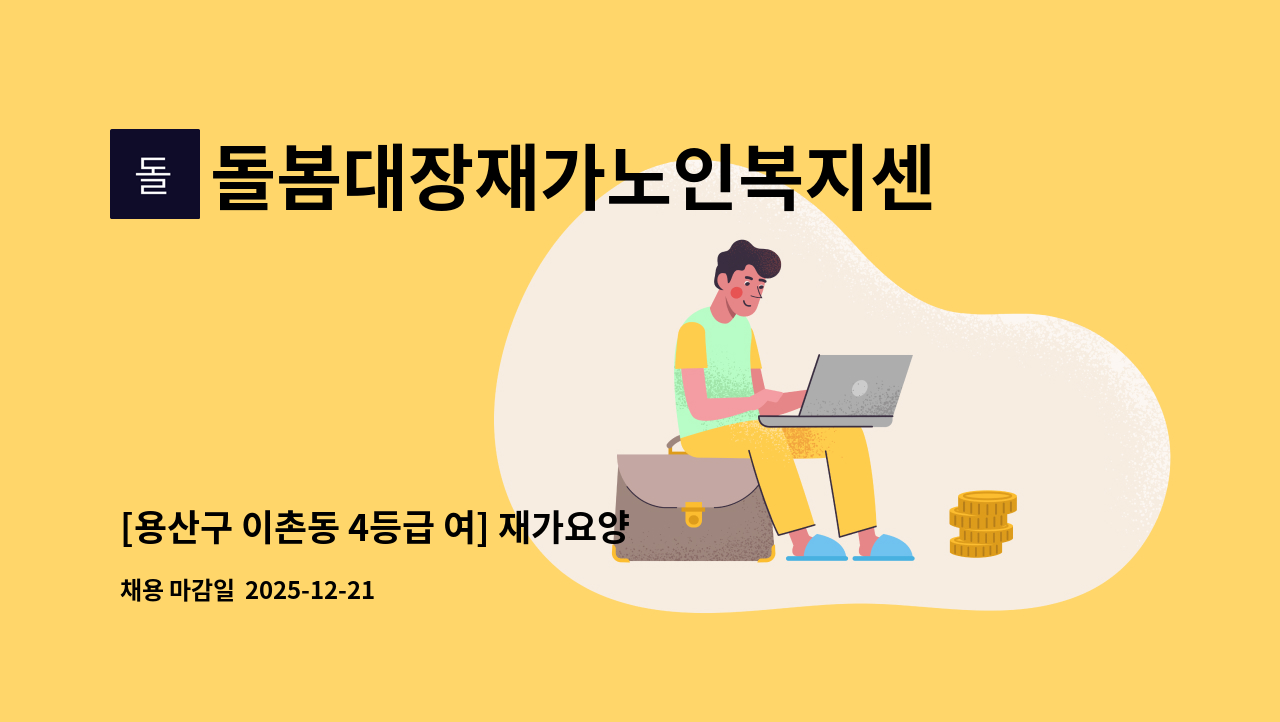 돌

돌봄대장재가노인복지센

[용산구 이촌동 4등급 여] 재가요양

채용 마감일 2025-12-21